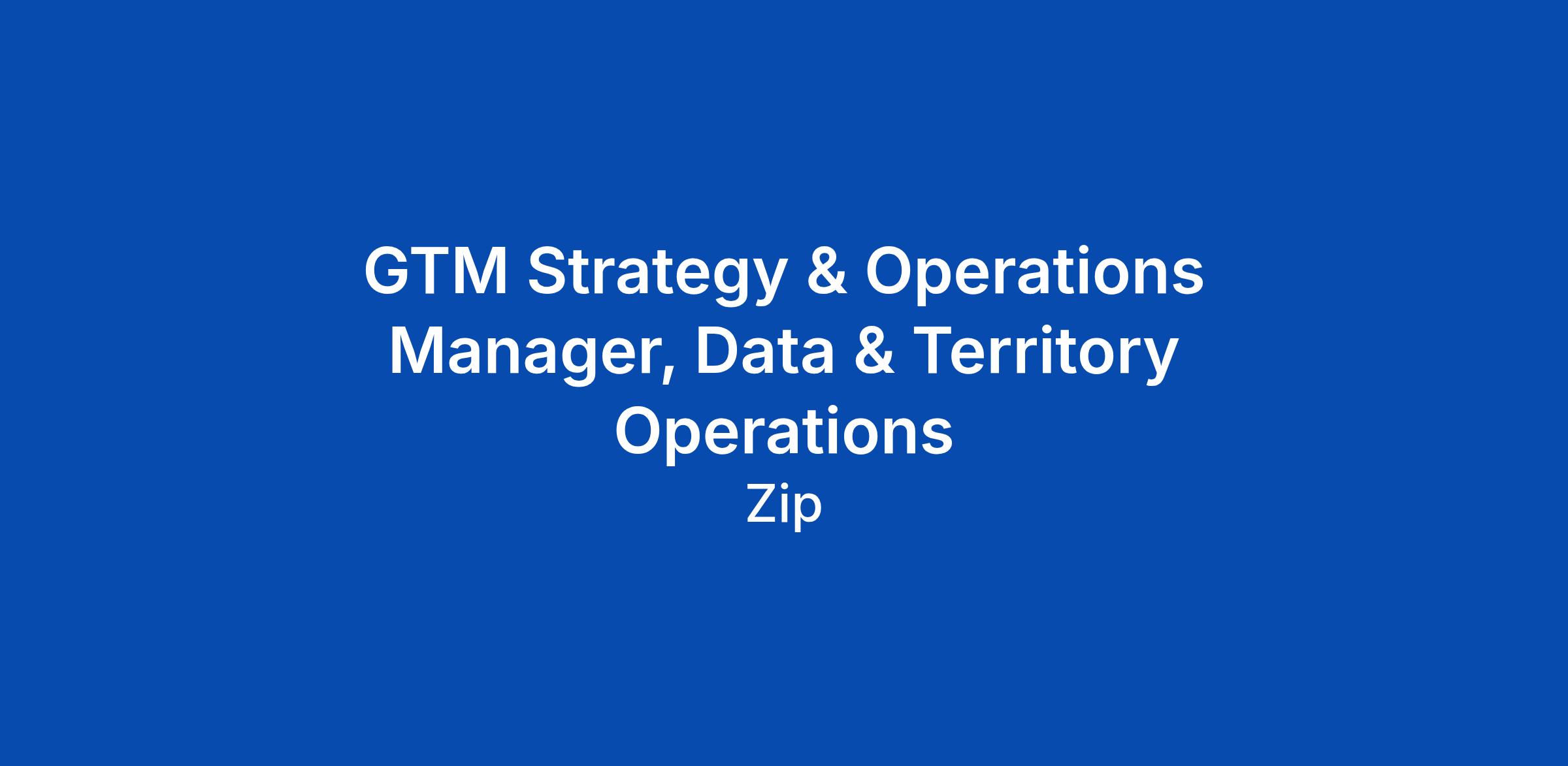 GTM Strategy & Operations Manager, Data & Territory Operations

Zip